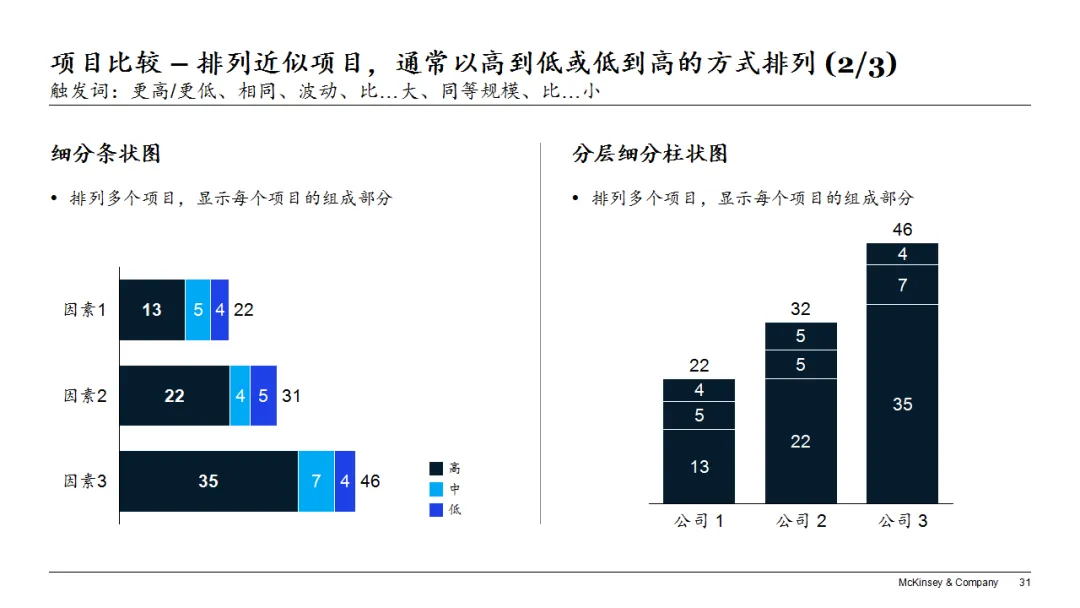 项目比较 – 排列近似项目，通常以高到低或低到高的方式排列 (2/3)
触发词：更高/更低、相同、波动、比…大、同等规模、比…小

细分条状图

• 排列多个项目，显示每个项目的组成部分

因素1 13 5 4 22
因素2 22 4 5 31
因素3 35 7 4 46

高
中
低

分层细分柱状图

• 排列多个项目，显示每个项目的组成部分

22
4
5
13
公司 1

32
5
5
22
公司 2

46
4
7
35
公司 3

McKinsey & Company 31